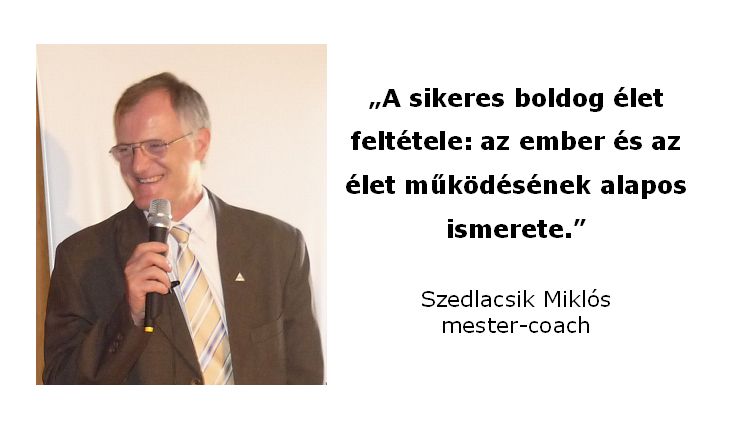 „A sikeres boldog élet feltétele: az ember és az élet működésének alapos ismerete.”

Szedlacsik Miklós
mester-coach